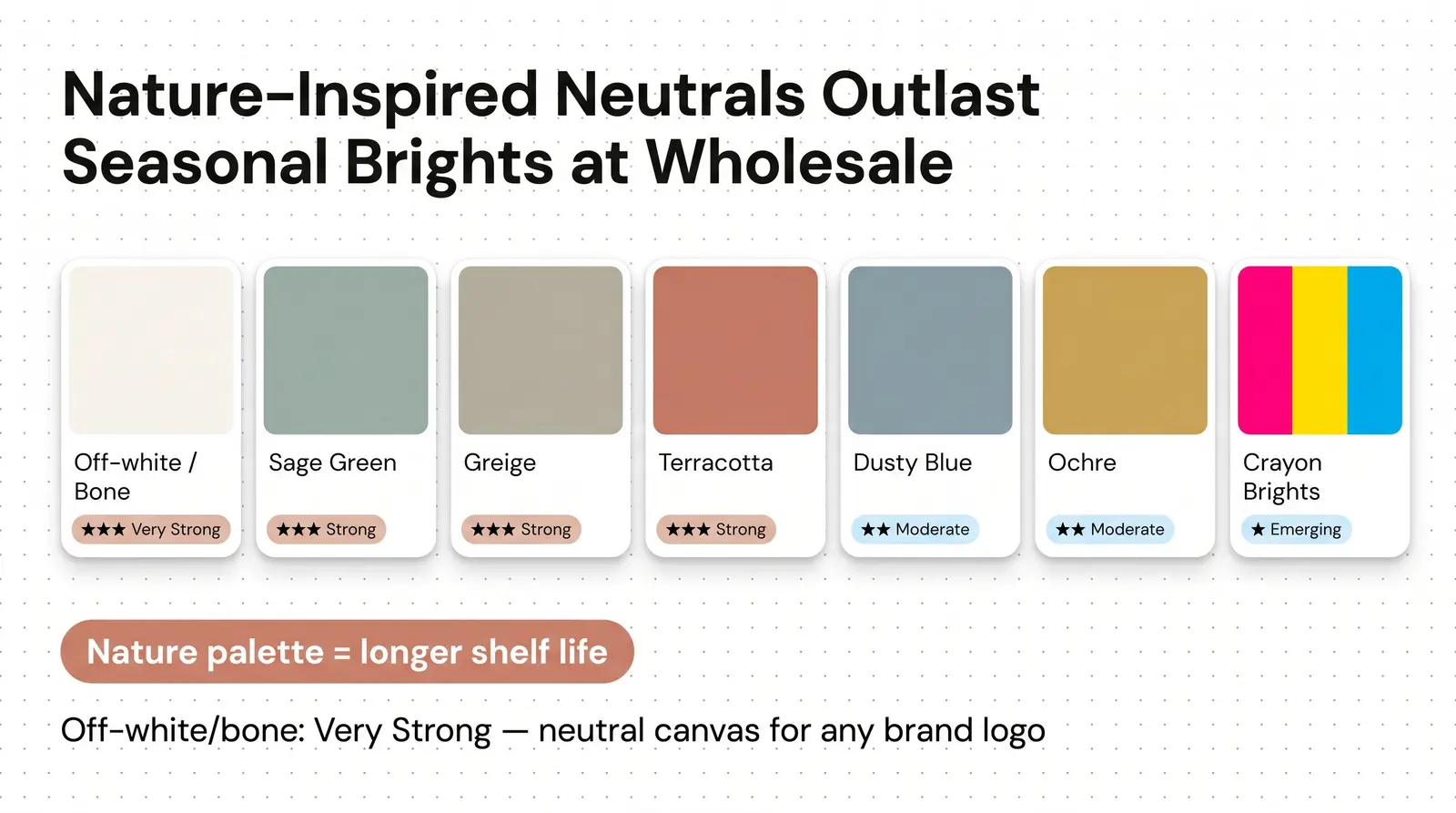 Nature-Inspired Neutrals Outlast Seasonal Brights at Wholesale

Off-white / Bone
★★★ Very Strong

Sage Green
★★★ Strong

Greige
★★★ Strong

Terracotta
★★★ Strong

Dusty Blue
★★ Moderate

Ochre
★★ Moderate

Crayon Brights
★ Emerging

Nature palette = longer shelf life

Off-white/bone: Very Strong — neutral canvas for any brand logo